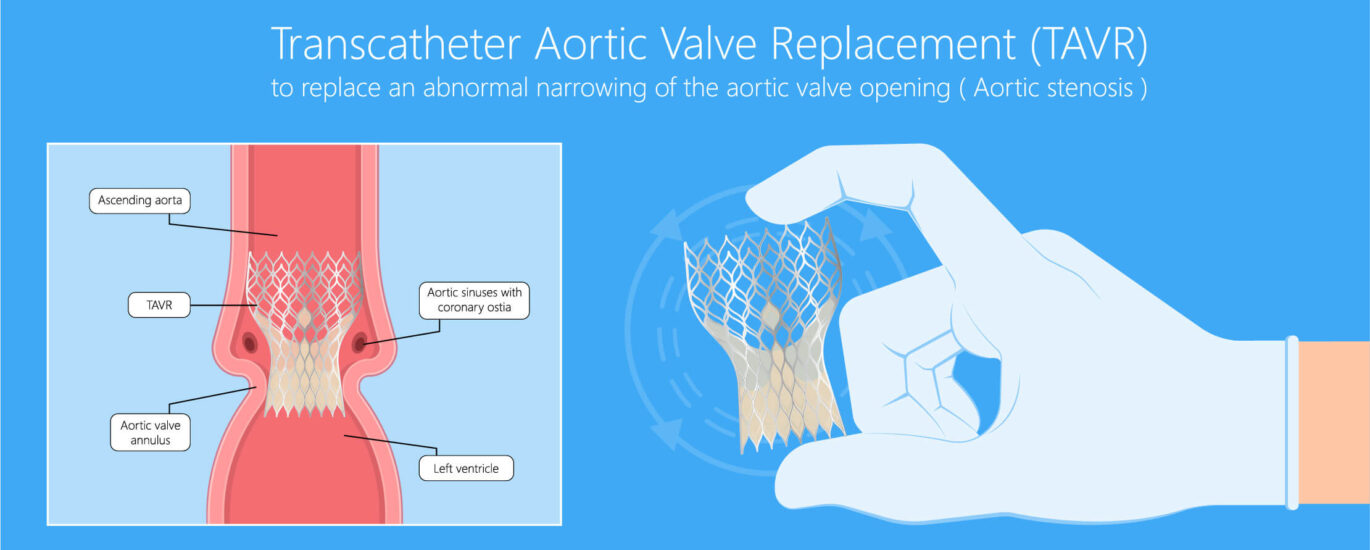 Transcatheter Aortic Valve Replacement (TAVR)
to replace an abnormal narrowing of the aortic valve opening ( Aortic stenosis )

Ascending aorta

TAVR

Aortic sinuses with coronary ostia

Aortic valve annulus

Left ventricle